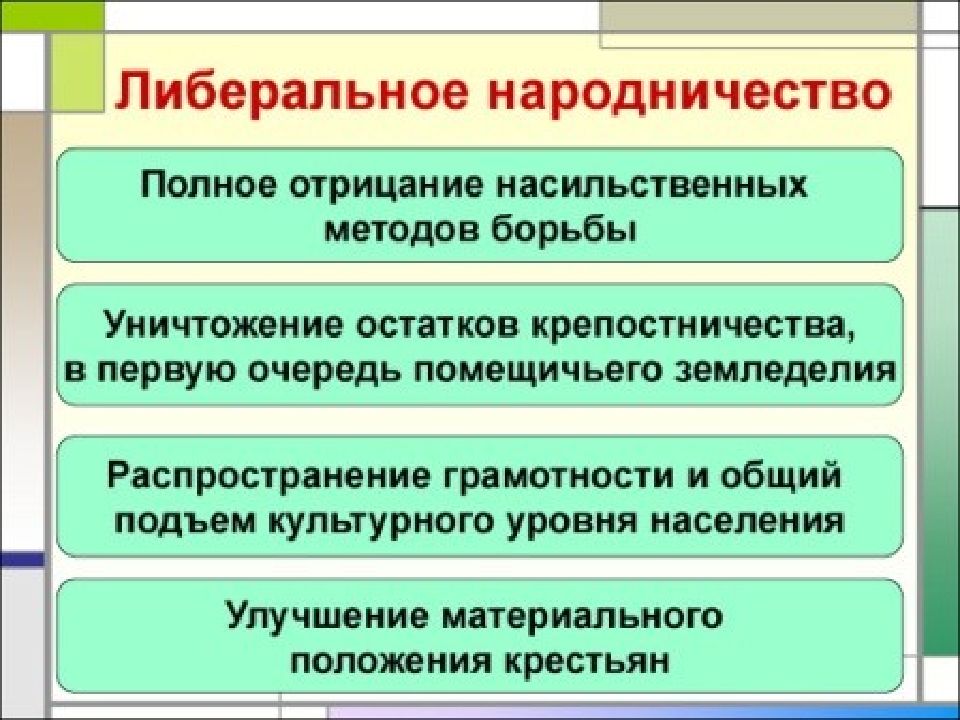 Либеральное народничество

Полное отрицание насильственных методов борьбы

Уничтожение остатков крепостничества, в первую очередь помещичьего земледелия

Распространение грамотности и общий подъем культурного уровня населения

Улучшение материального положения крестьян